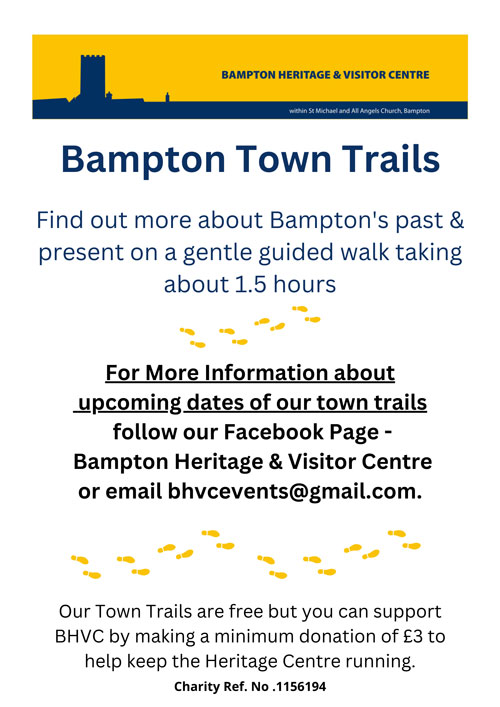 BAMPTON HERITAGE & VISITOR CENTRE

within St Michael and All Angels Church, Bampton

Bampton Town Trails

Find out more about Bampton's past & present on a gentle guided walk taking about 1.5 hours

For More Information about upcoming dates of our town trails follow our Facebook Page - Bampton Heritage & Visitor Centre or email bhvcevents@gmail.com.

Our Town Trails are free but you can support BHVC by making a minimum donation of £3 to help keep the Heritage Centre running.

Charity Ref. No .1156194